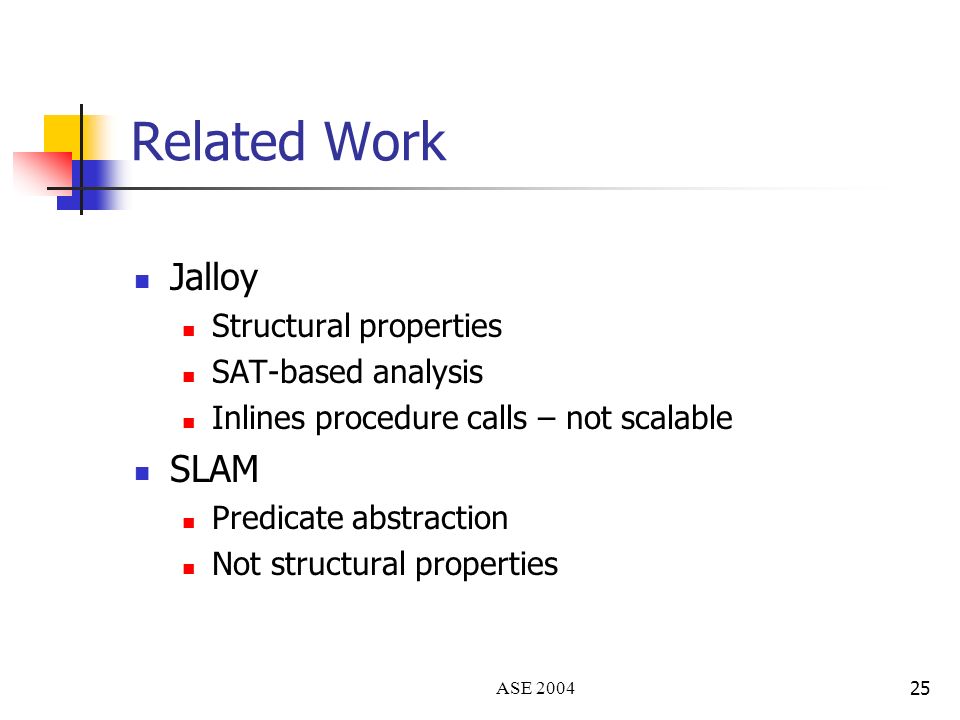 Related Work

- Jalloy
  - Structural properties
  - SAT-based analysis
  - Inlines procedure calls – not scalable
- SLAM
  - Predicate abstraction
  - Not structural properties

ASE 2004

25